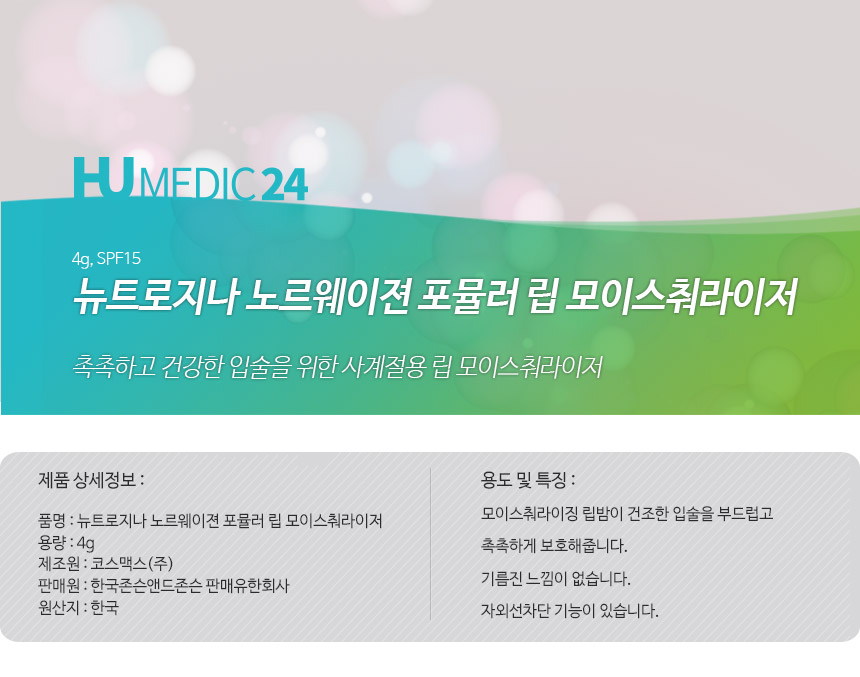 HUMEDIC24

4g, SPF15

뉴트로지나 노르웨이젼 포뮬러 립 모이스춰라이저

촉촉하고 건강한 입술을 위한 사계절용 립 모이스춰라이저

제품 상세정보 :

품명 : 뉴트로지나 노르웨이젼 포뮬러 립 모이스춰라이저
용량 : 4g
제조원 : 코스맥스(주)
판매원 : 한국존슨앤드존슨 판매유한회사
원산지 : 한국

용도 및 특징 :

모이스춰라이징 립밤이 건조한 입술을 부드럽고

촉촉하게 보호해줍니다.

기름진 느낌이 없습니다.

자외선차단 기능이 있습니다.